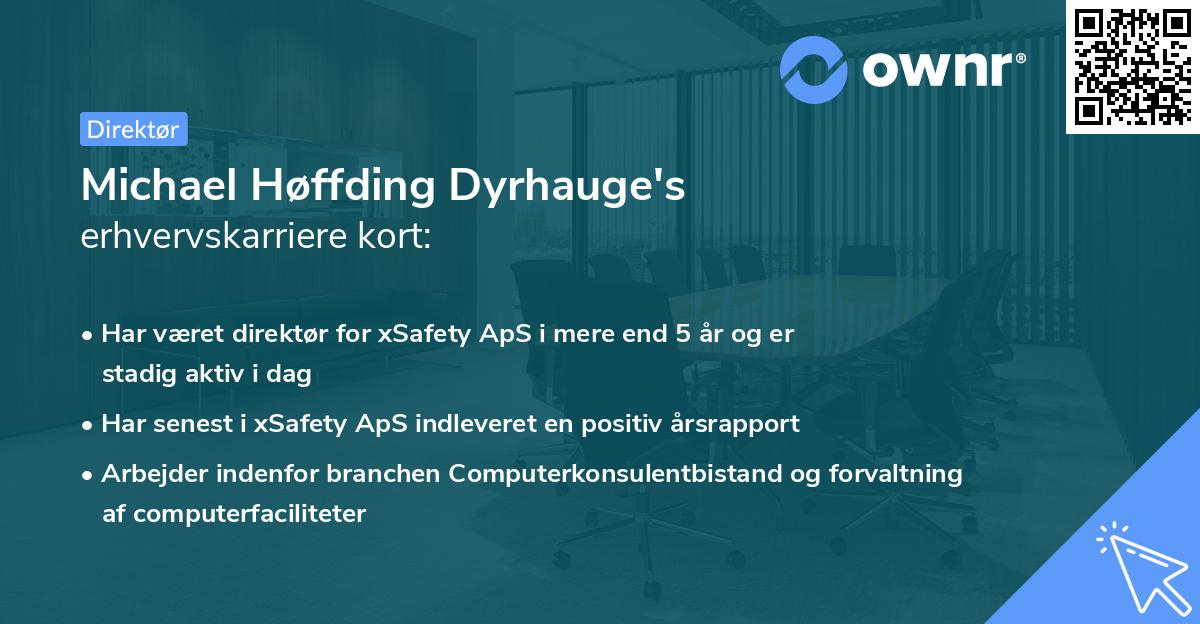 ownr®

Direktør

Michael Høffding Dyrhauge's
erhvervskarriere kort:

• Har været direktør for xSafety ApS i mere end 5 år og er stadig aktiv i dag
• Har senest i xSafety ApS indleveret en positiv årsrapport
• Arbejder indenfor branchen Computerkonsulentbistand og forvaltning af computerfaciliteter